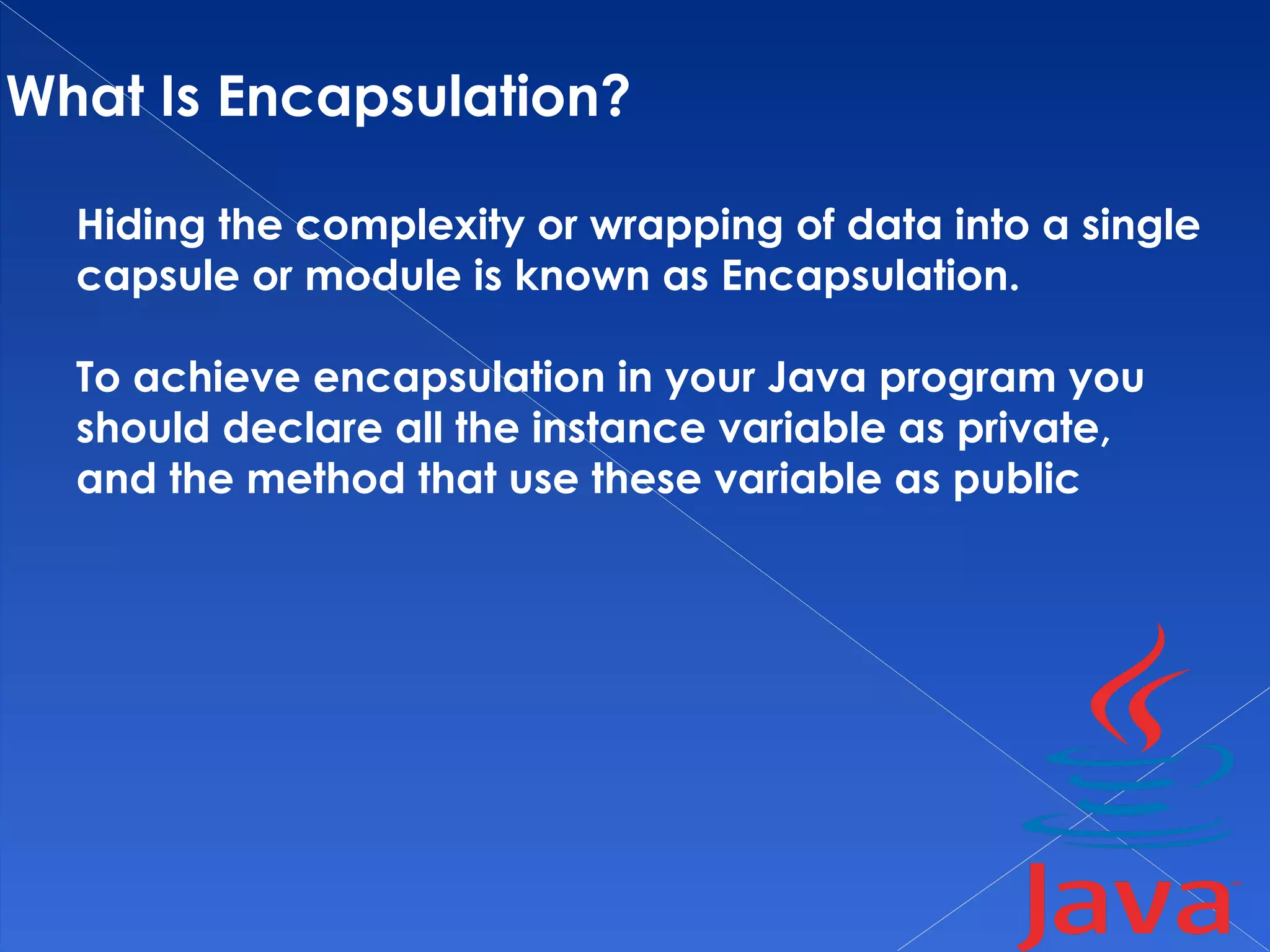 What Is Encapsulation?

Hiding the complexity or wrapping of data into a single capsule or module is known as Encapsulation.

To achieve encapsulation in your Java program you should declare all the instance variable as private, and the method that use these variable as public

Java™